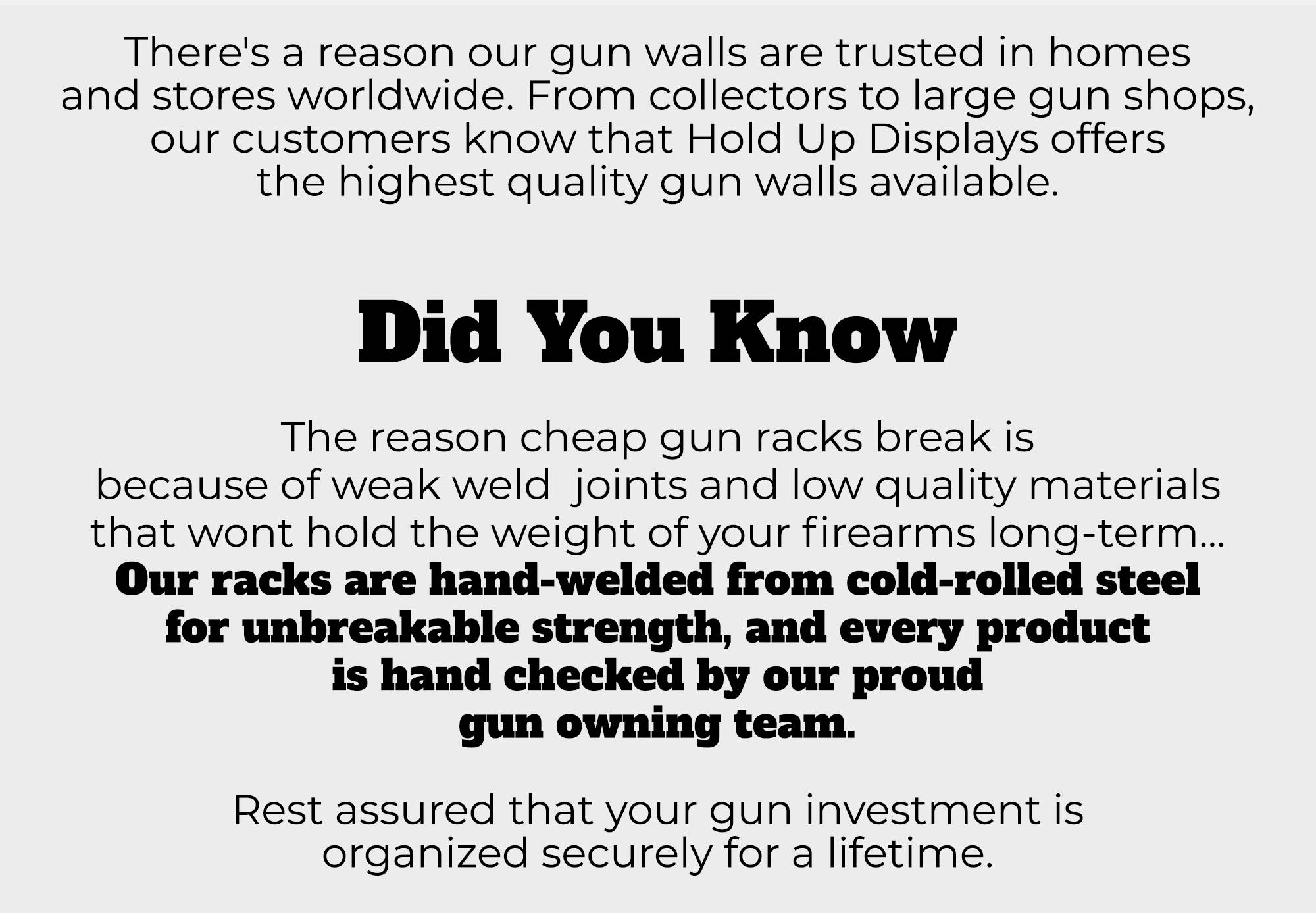 There's a reason our gun walls are trusted in homes and stores worldwide. From collectors to large gun shops, our customers know that Hold Up Displays offers the highest quality gun walls available.

Did You Know

The reason cheap gun racks break is because of weak weld  joints and low quality materials that wont hold the weight of your firearms long-term... Our racks are hand-welded from cold-rolled steel for unbreakable strength, and every product is hand checked by our proud gun owning team.

Rest assured that your gun investment is organized securely for a lifetime.